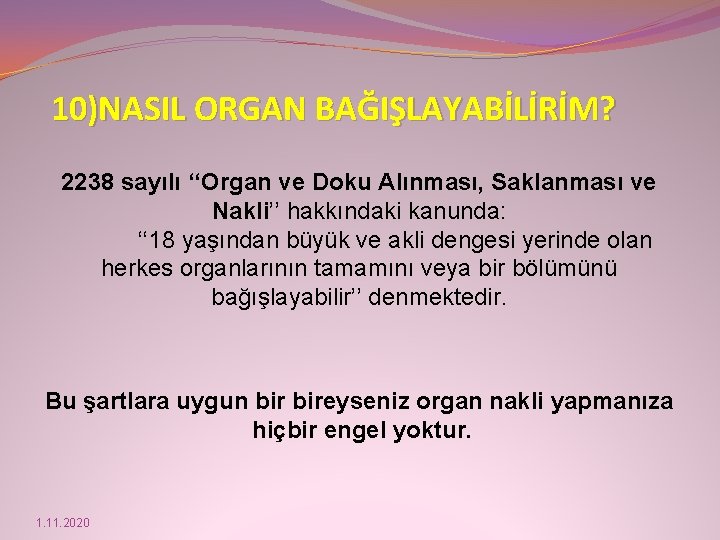 10)NASIL ORGAN BAĞIŞLAYABİLİRİM?

2238 sayılı ‘‘Organ ve Doku Alınması, Saklanması ve Nakli’’ hakkındaki kanunda:

‘‘18 yaşından büyük ve akli dengesi yerinde olan herkes organlarının tamamını veya bir bölümünü bağışlayabilir’’ denmektedir.

Bu şartlara uygun bir bireyseniz organ nakli yapmanıza hiçbir engel yoktur.

1.11.2020